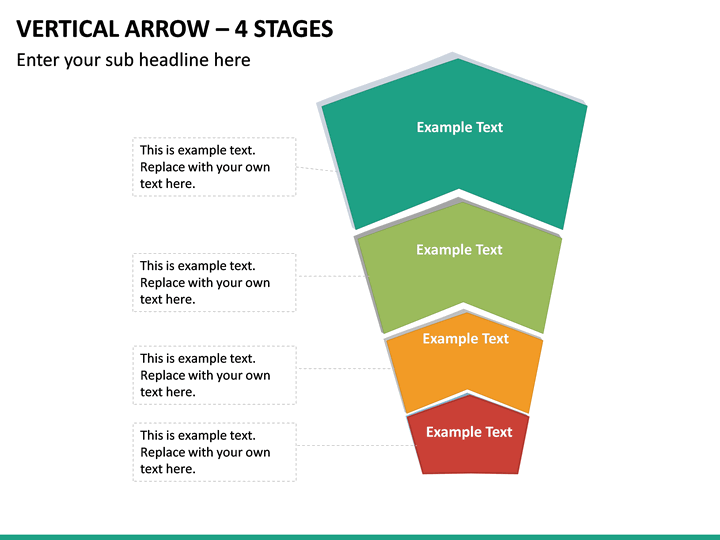 VERTICAL ARROW – 4 STAGES

Enter your sub headline here

This is example text. Replace with your own text here.

Example Text

This is example text. Replace with your own text here.

Example Text

This is example text. Replace with your own text here.

Example Text

This is example text. Replace with your own text here.

Example Text